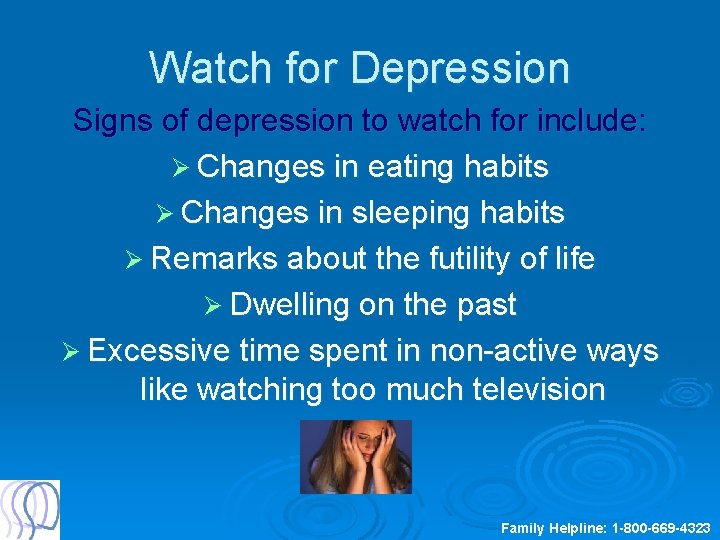 Watch for Depression

Signs of depression to watch for include:

➢ Changes in eating habits
➢ Changes in sleeping habits
➢ Remarks about the futility of life
➢ Dwelling on the past
➢ Excessive time spent in non-active ways like watching too much television

Family Helpline: 1-800-669-4323